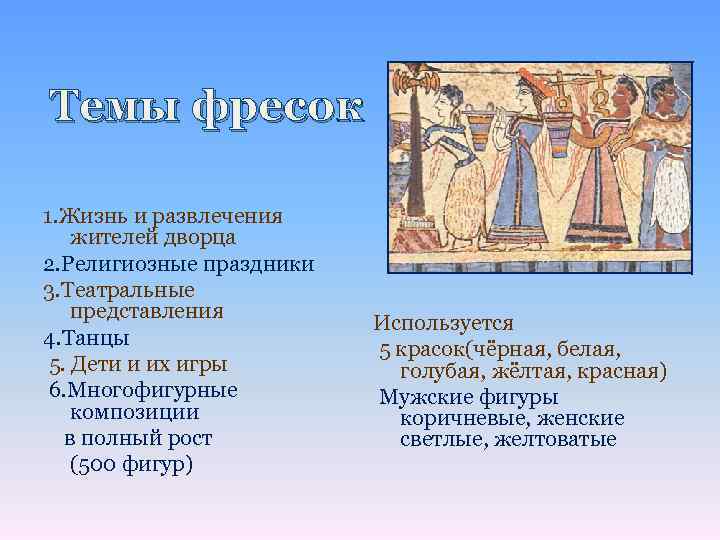 Темы фресок

1.Жизнь и развлечения жителей дворца
2.Религиозные праздники
3.Театральные представления
4.Танцы
5. Дети и их игры
6.Многофигурные композиции в полный рост (500 фигур)

Используется
5 красок(чёрная, белая, голубая, жёлтая, красная)
Мужские фигуры коричневые, женские светлые, желтоватые